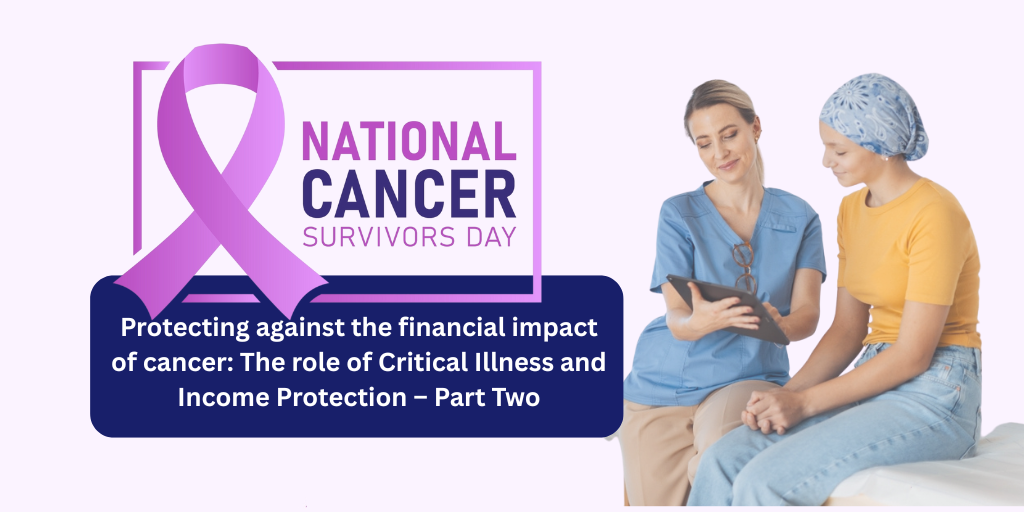 NATIONAL CANCER SURVIVORS DAY

Protecting against the financial impact of cancer: The role of Critical Illness and Income Protection – Part Two